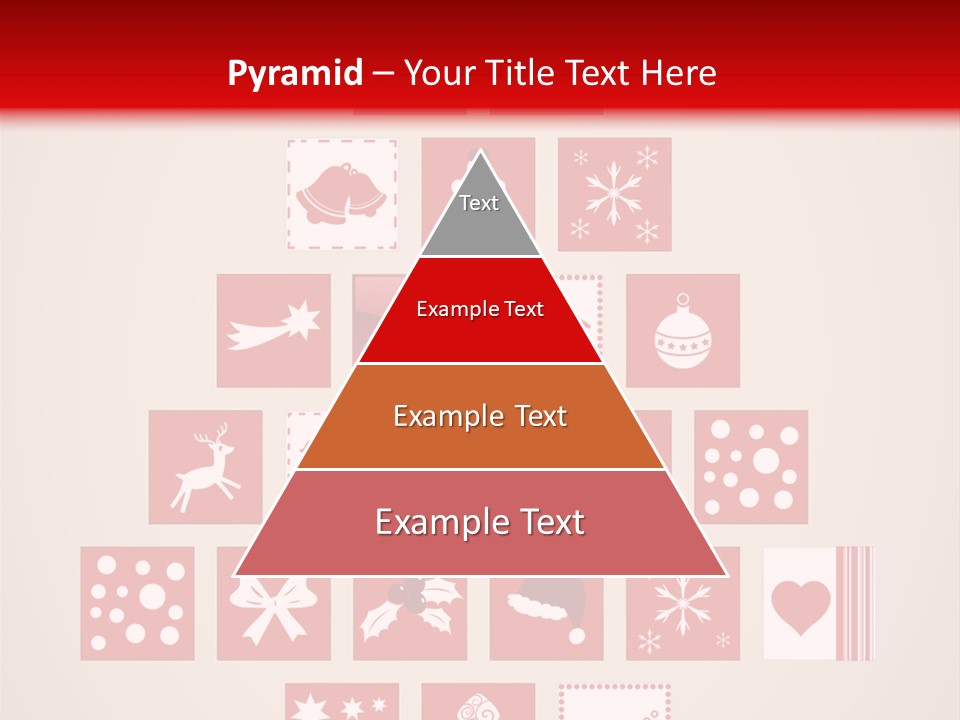 Pyramid – Your Title Text Here

Text

Example Text

Example Text

Example Text